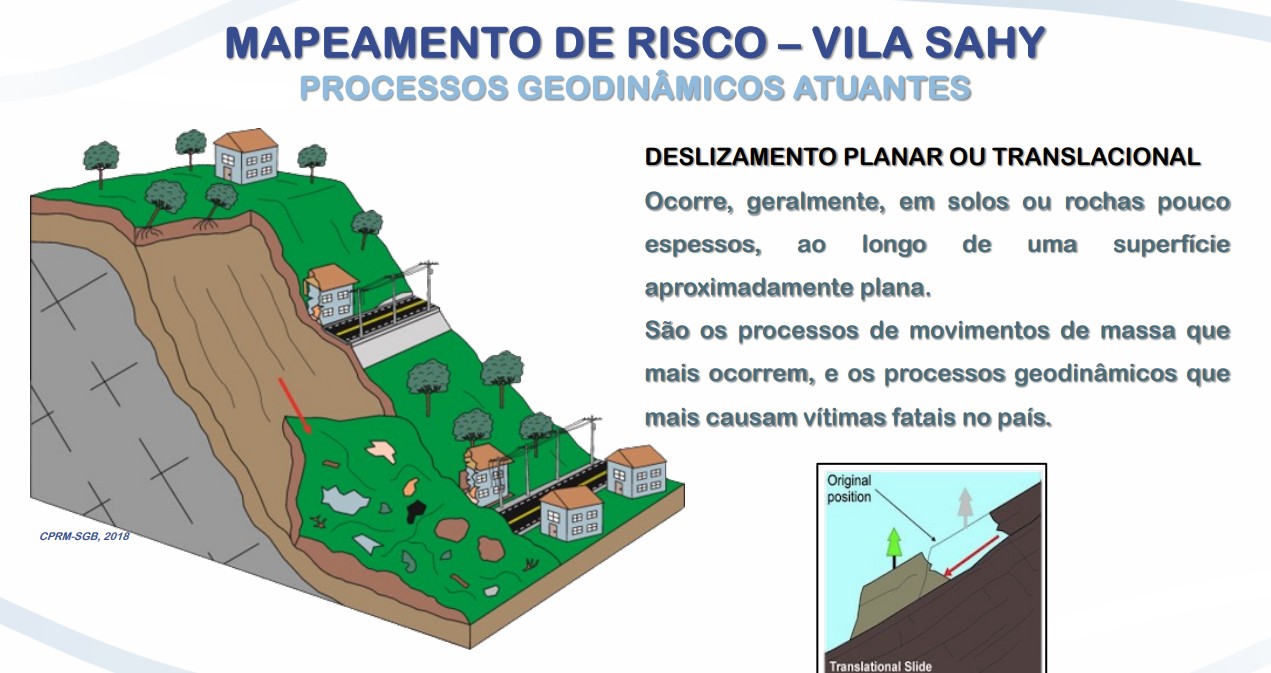 MAPEAMENTO DE RISCO – VILA SAHY
PROCESSOS GEODINÂMICOS ATUANTES

DESLIZAMENTO PLANAR OU TRANSLACIONAL

Ocorre, geralmente, em solos ou rochas pouco espessos, ao longo de uma superfície aproximadamente plana.

São os processos de movimentos de massa que mais ocorrem, e os processos geodinâmicos que mais causam vítimas fatais no país.

CPRM-SGB, 2018

Original position

Translational Slide